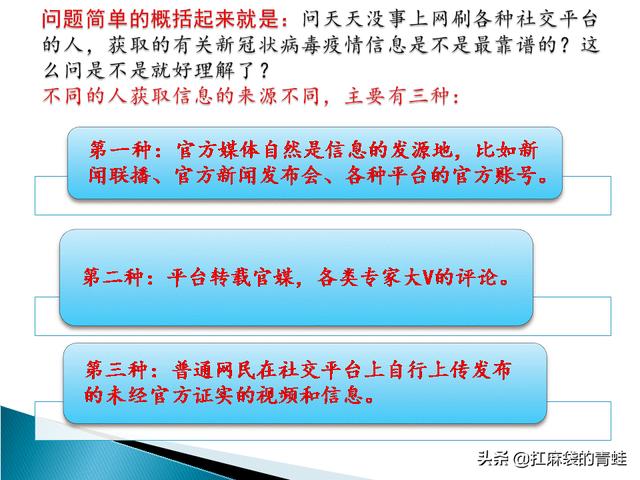 问题简单的概括起来就是：问天天没事上网刷各种社交平台的人，获取的有关新冠状病毒疫情信息是不是最靠谱的？这么问是不是就好理解了？

不同的人获取信息的来源不同，主要有三种：

第一种：官方媒体自然是信息的发源地，比如新闻联播、官方新闻发布会、各种平台的官方账号。

第二种：平台转载官媒，各类专家大V的评论。

第三种：普通网民在社交平台上自行上传发布的未经官方证实的视频和信息。

头条 @扛麻袋的青蛙